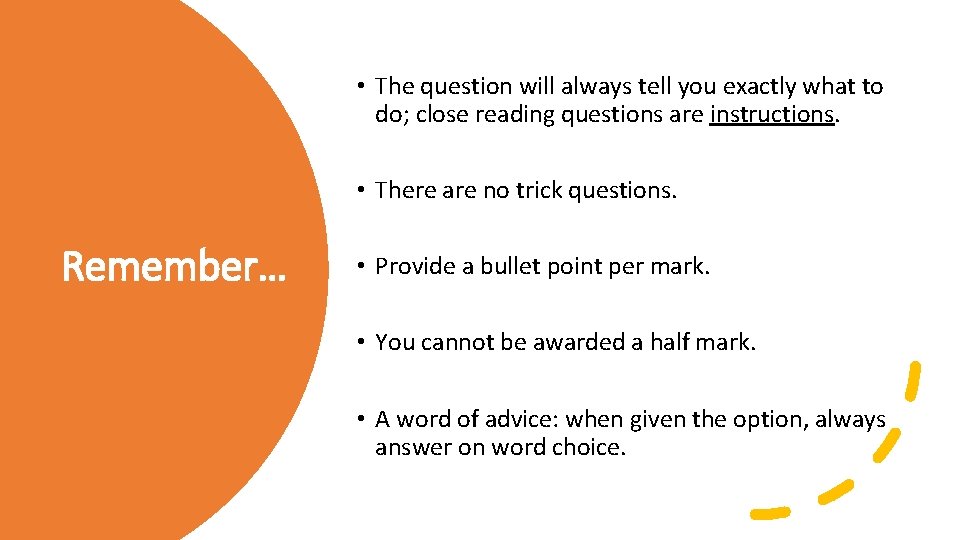 Remember…

• The question will always tell you exactly what to do; close reading questions are instructions.

• There are no trick questions.

• Provide a bullet point per mark.

• You cannot be awarded a half mark.

• A word of advice: when given the option, always answer on word choice.